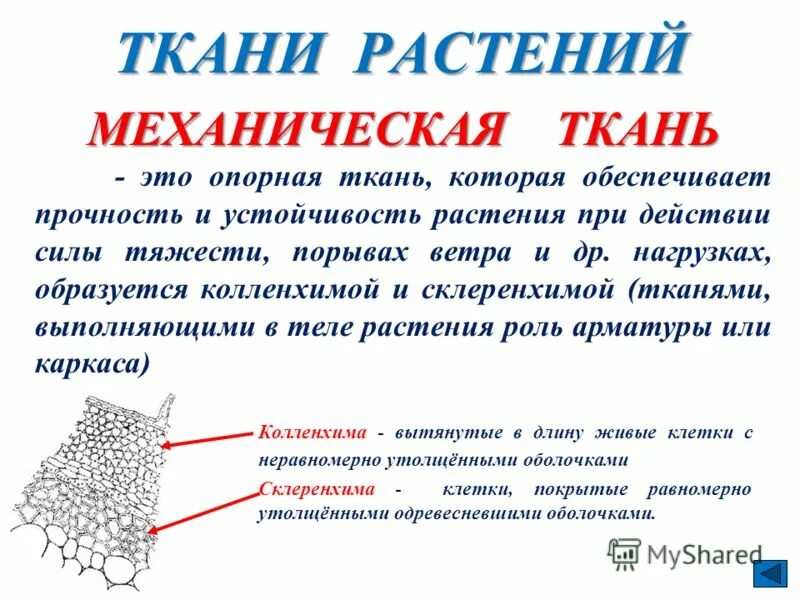 ТКАНИ РАСТЕНИЙ

МЕХАНИЧЕСКАЯ ТКАНЬ

- это опорная ткань, которая обеспечивает прочность и устойчивость растения при действии силы тяжести, порывах ветра и др. нагрузках, образуется колленхимой и склеренхимой (тканями, выполняющими в теле растения роль арматуры или каркаса)

Колленхима - вытянутые в длину живые клетки с неравномерно утолщёнными оболочками

Склеренхима - клетки, покрытые равномерно утолщёнными одревесневшими оболочками.

MyShared